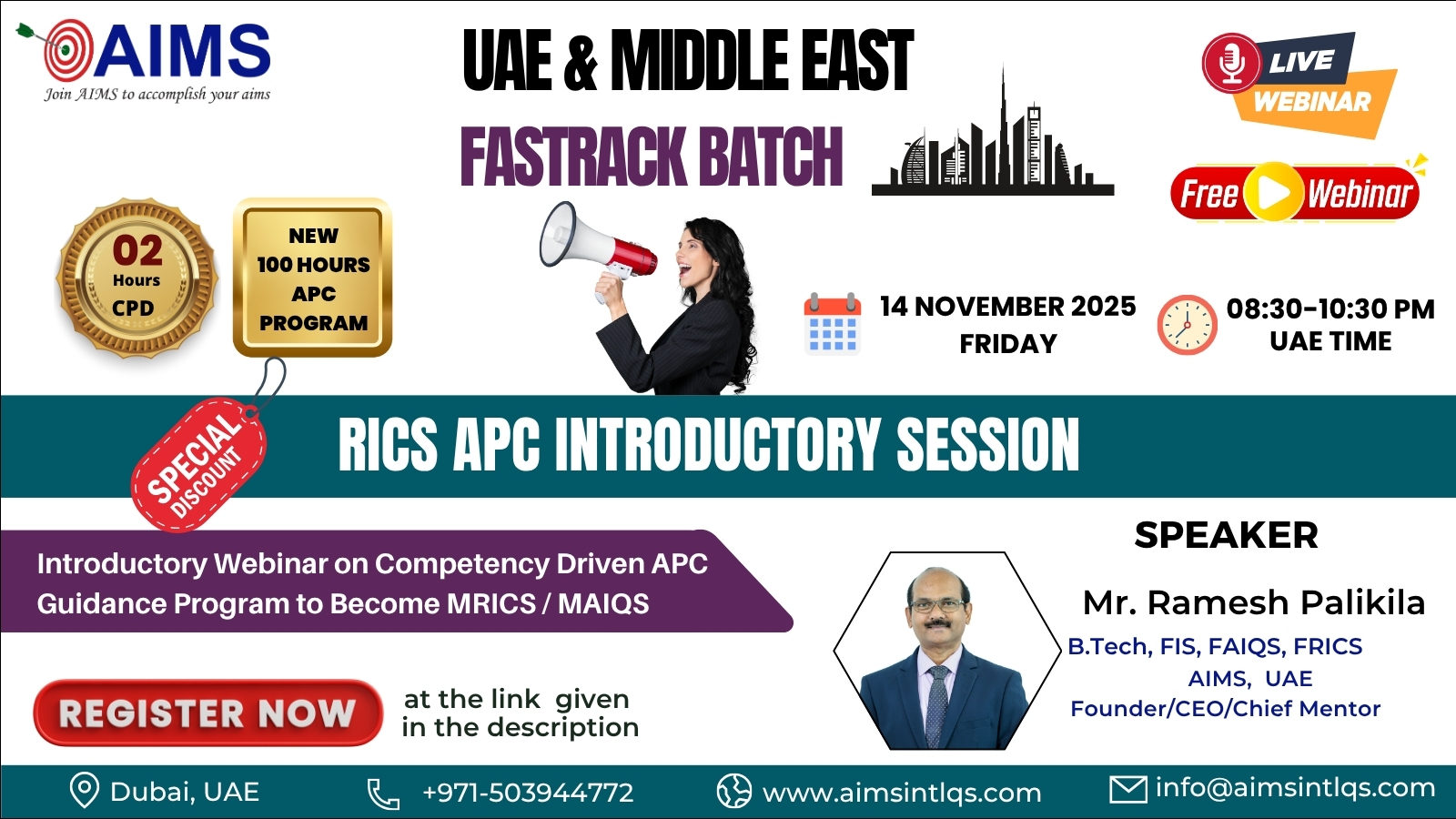 AIMS
Join AIMS to accomplish your aims

UAE & MIDDLE EAST
FASTRACK BATCH

LIVE
WEBINAR

Free Webinar

02
Hours
CPD

NEW
100 HOURS
APC
PROGRAM

14 NOVEMBER 2025
FRIDAY

08:30-10:30 PM
UAE TIME

SPECIAL
DISCOUNT

RICS APC INTRODUCTORY SESSION

Introductory Webinar on Competency Driven APC Guidance Program to Become MRICS / MAIQS

SPEAKER

Mr. Ramesh Palikila
B.Tech, FIS, FAIQS, FRICS
AIMS, UAE
Founder/CEO/Chief Mentor

REGISTER NOW

at the link given in the description

Dubai, UAE
+971-503944772
www.aimsintlqs.com
info@aimsintlqs.com